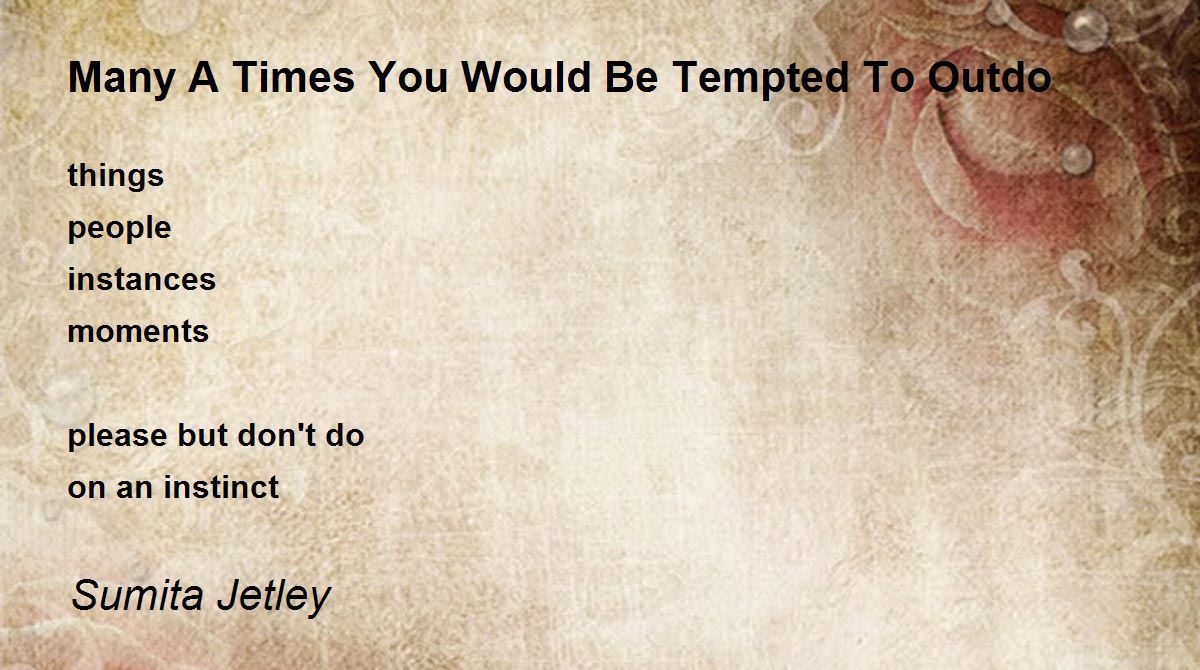 Many A Times You Would Be Tempted To Outdo

things
people
instances
moments

please but don't do
on an instinct

Sumita Jetley